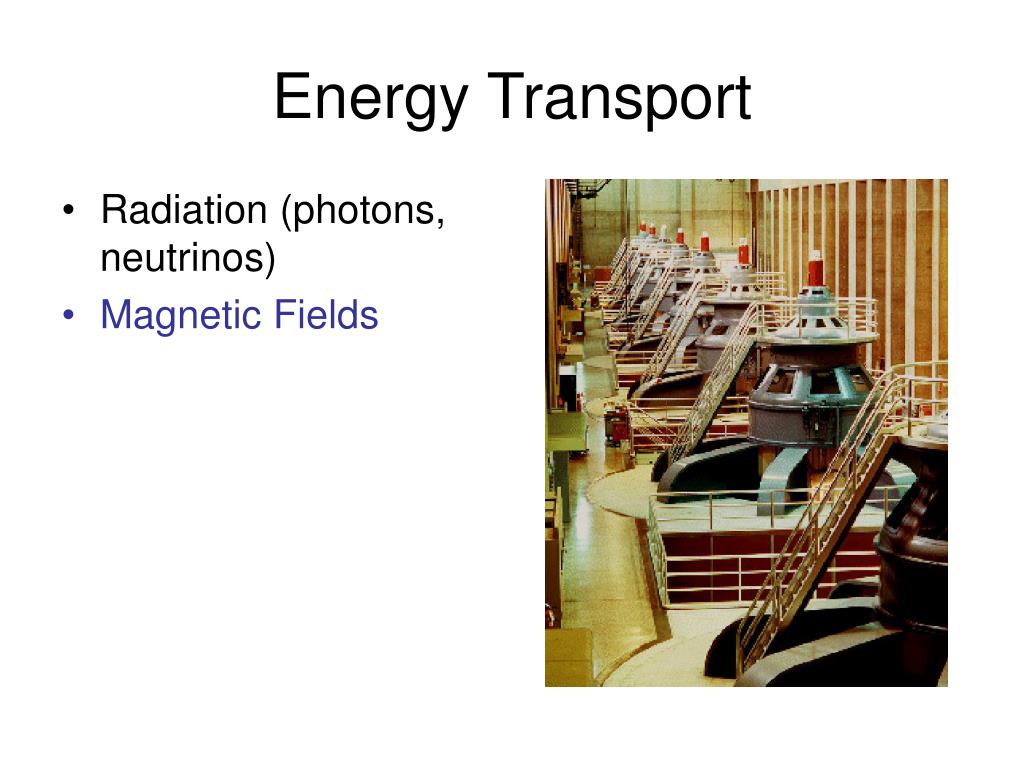 Energy Transport

• Radiation (photons, neutrinos)
• Magnetic Fields